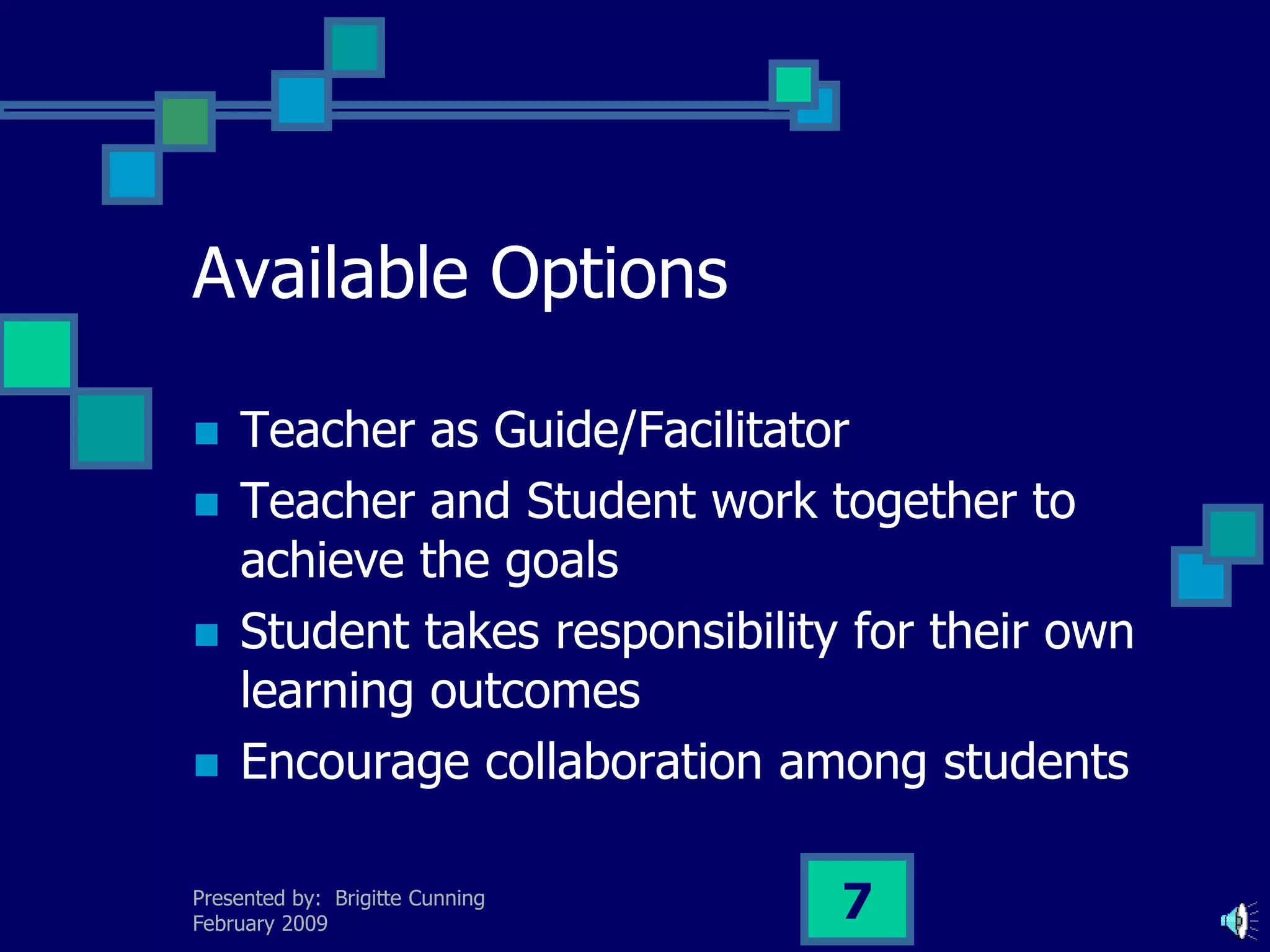 Available Options

- Teacher as Guide/Facilitator
- Teacher and Student work together to achieve the goals
- Student takes responsibility for their own learning outcomes
- Encourage collaboration among students

Presented by: Brigitte Cunning
February 2009

7